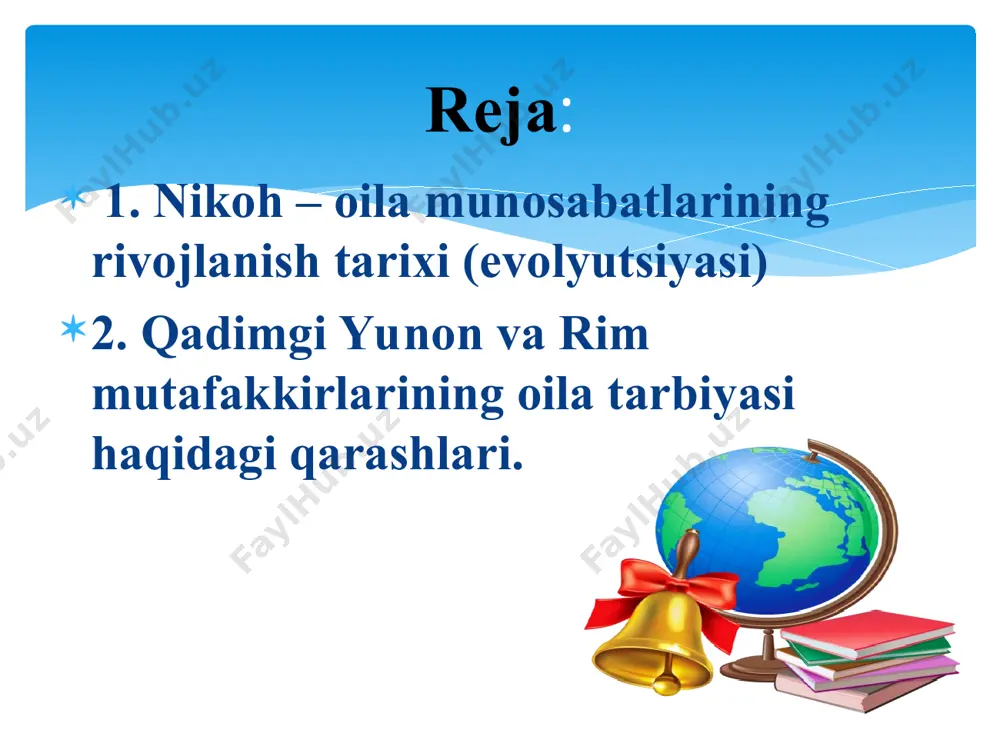 Reja:

1. Nikoh – oila munosabatlarining rivojlanish tarixi (evolyutsiyasi)

2. Qadimgi Yunon va Rim mutafakkirlarining oila tarbiyasi haqidagi qarashlari.

FaylHub.uz